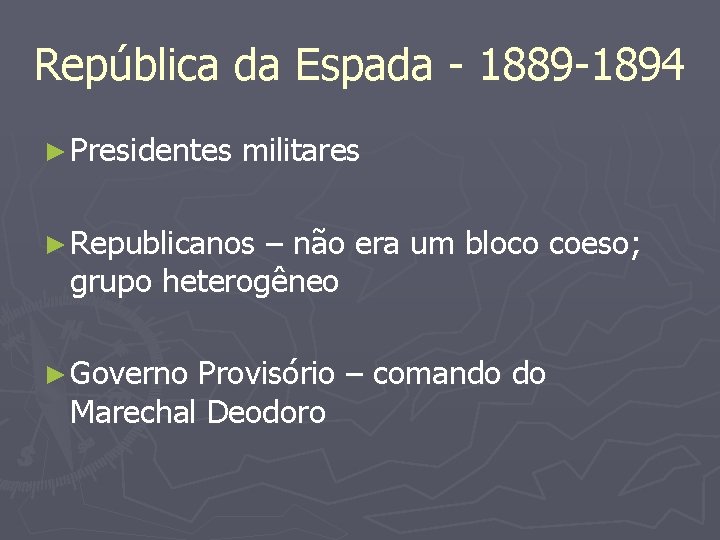 República da Espada - 1889-1894

► Presidentes militares

► Republicanos – não era um bloco coeso; grupo heterogêneo

► Governo Provisório – comando do Marechal Deodoro